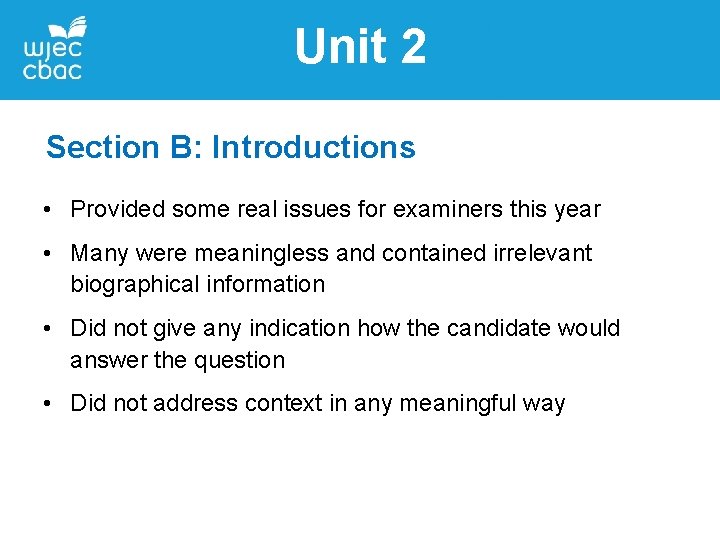 wjec
cbac

Unit 2

Section B: Introductions

• Provided some real issues for examiners this year

• Many were meaningless and contained irrelevant biographical information

• Did not give any indication how the candidate would answer the question

• Did not address context in any meaningful way